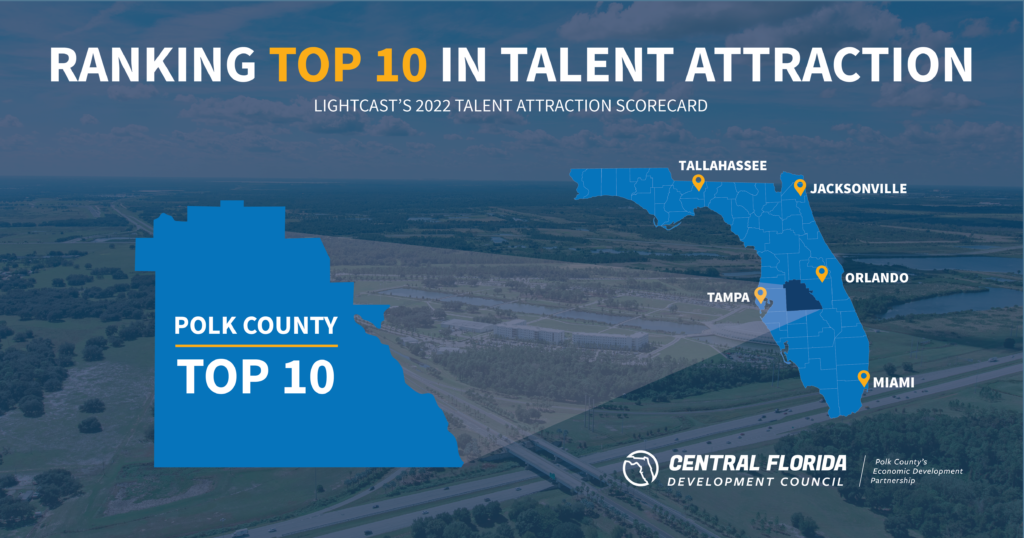 RANKING TOP 10 IN TALENT ATTRACTION

LIGHTCAST'S 2022 TALENT ATTRACTION SCORECARD

TALLAHASSEE

JACKSONVILLE

ORLANDO

TAMPA

MIAMI

POLK COUNTY

TOP 10

CENTRAL FLORIDA DEVELOPMENT COUNCIL

Polk County's Economic Development Partnership